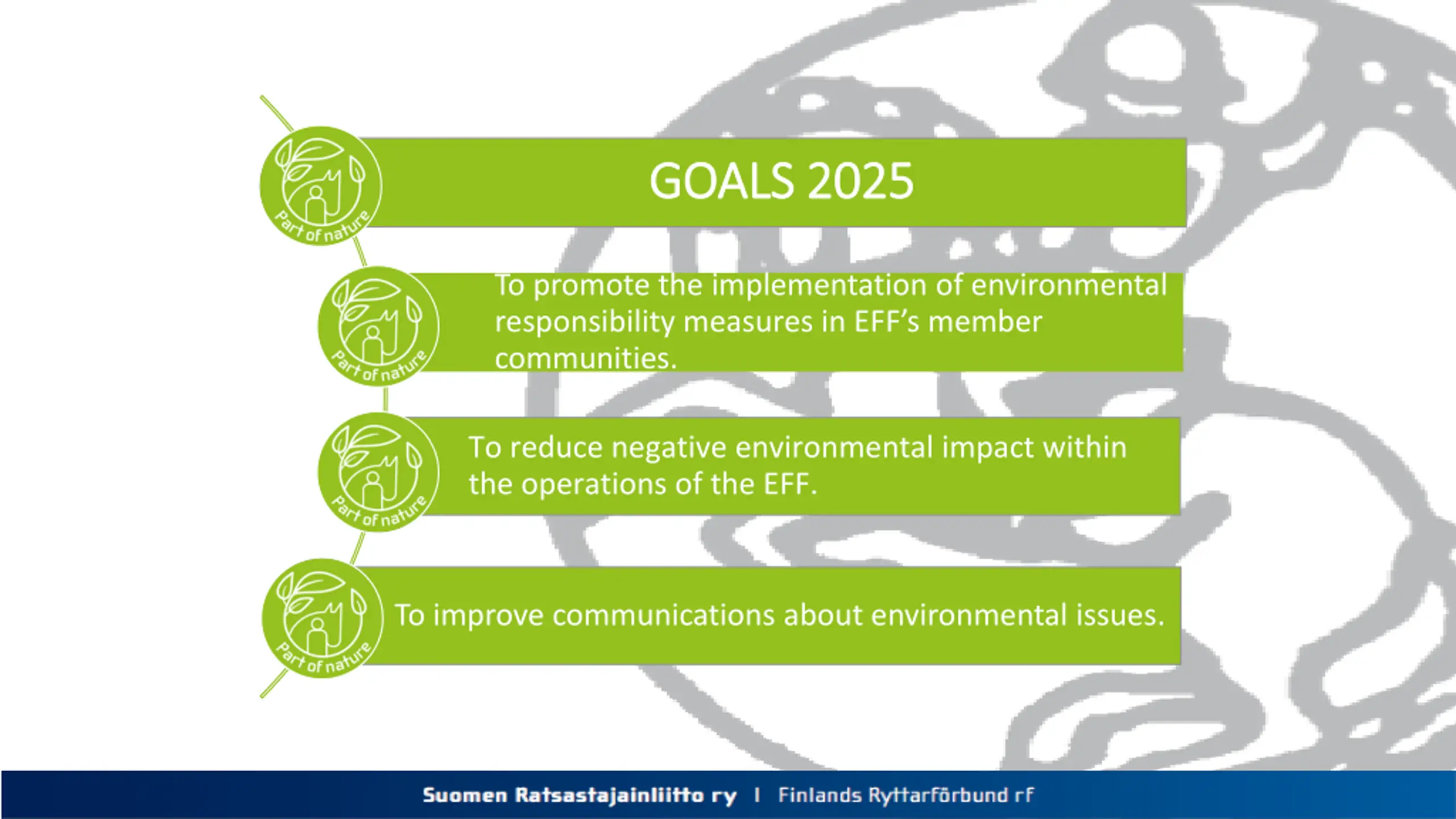 Part of nature

GOALS 2025

Part of nature

To promote the implementation of environmental responsibility measures in EFF's member communities.

Part of nature

To reduce negative environmental impact within the operations of the EFF.

Part of nature

To improve communications about environmental issues.

Suomen Ratsastajainliitto ry | Finlands Ryttarförbund rf